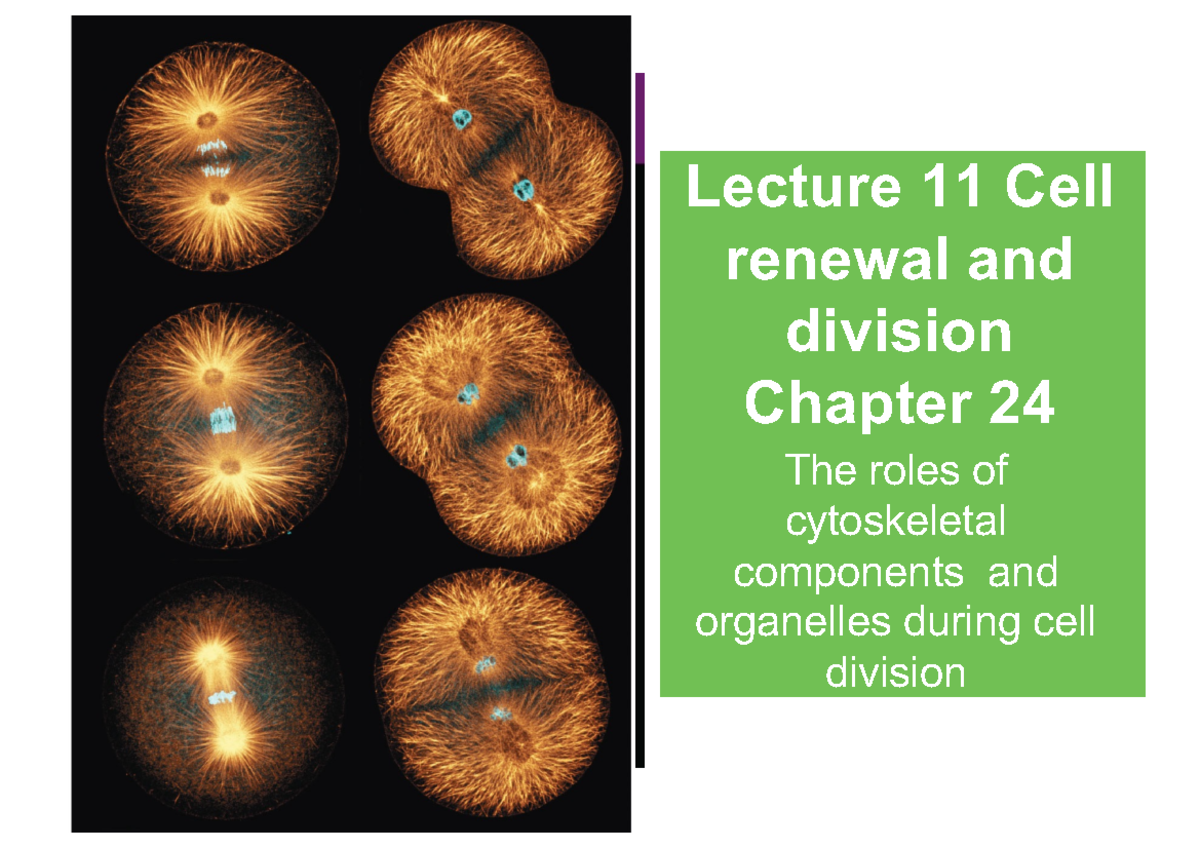 Lecture 11 Cell renewal and division Chapter 24

The roles of cytoskeletal components and organelles during cell division